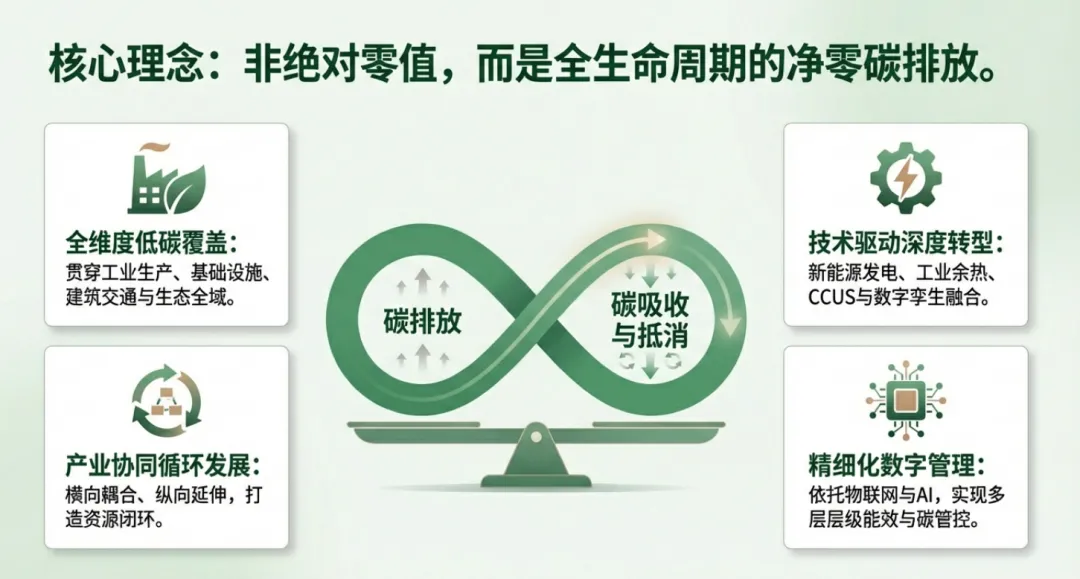 核心理念：非绝对零值，而是全生命周期的净零碳排放。

全维度低碳覆盖：
贯穿工业生产、基础设施、建筑交通与生态全域。

产业协同循环发展：
横向耦合、纵向延伸，打造资源闭环。

碳排放

碳吸收与抵消

技术驱动深度转型：
新能源发电、工业余热、CCUS与数字孪生融合。

精细化数字管理：
依托物联网与AI，实现多层层级能效与碳管控。